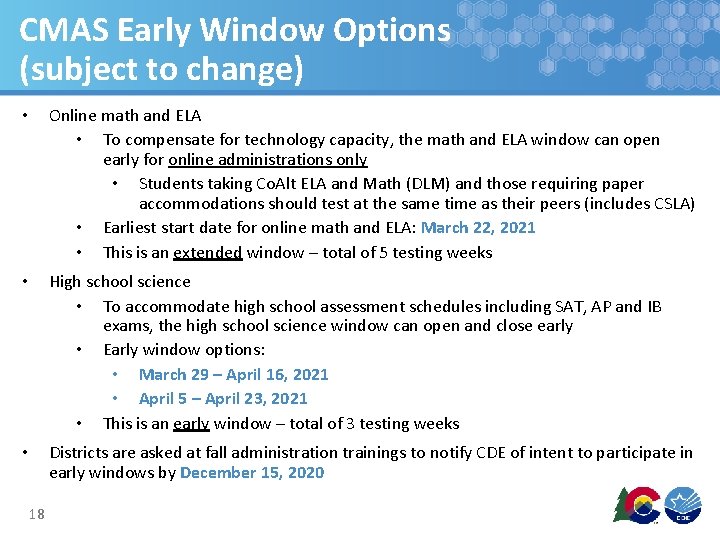 CMAS Early Window Options (subject to change)

• Online math and ELA
  • To compensate for technology capacity, the math and ELA window can open early for online administrations only
    • Students taking CoAlt ELA and Math (DLM) and those requiring paper accommodations should test at the same time as their peers (includes CSLA)
  • Earliest start date for online math and ELA: March 22, 2021
  • This is an extended window – total of 5 testing weeks

• High school science
  • To accommodate high school assessment schedules including SAT, AP and IB exams, the high school science window can open and close early
  • Early window options:
    • March 29 – April 16, 2021
    • April 5 – April 23, 2021
  • This is an early window – total of 3 testing weeks

• Districts are asked at fall administration trainings to notify CDE of intent to participate in early windows by December 15, 2020

18

CDE